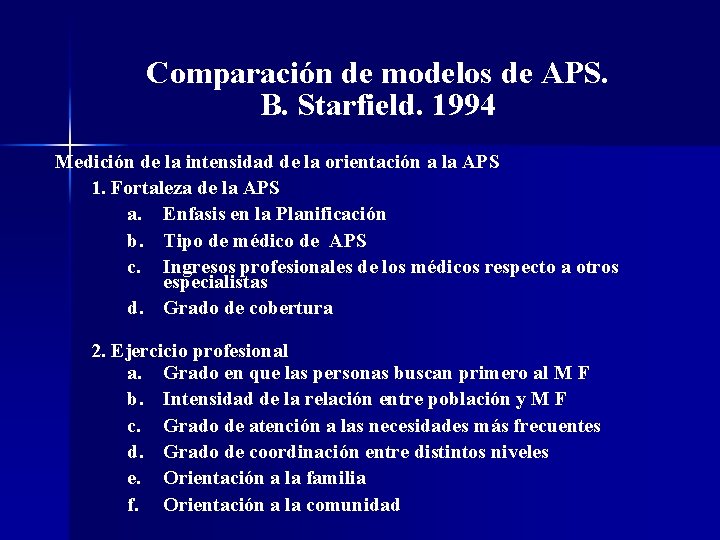 Comparación de modelos de APS.
B. Starfield. 1994

Medición de la intensidad de la orientación a la APS

1. Fortaleza de la APS
a. Enfasis en la Planificación
b. Tipo de médico de APS
c. Ingresos profesionales de los médicos respecto a otros especialistas
d. Grado de cobertura

2. Ejercicio profesional
a. Grado en que las personas buscan primero al M F
b. Intensidad de la relación entre población y M F
c. Grado de atención a las necesidades más frecuentes
d. Grado de coordinación entre distintos niveles
e. Orientación a la familia
f. Orientación a la comunidad